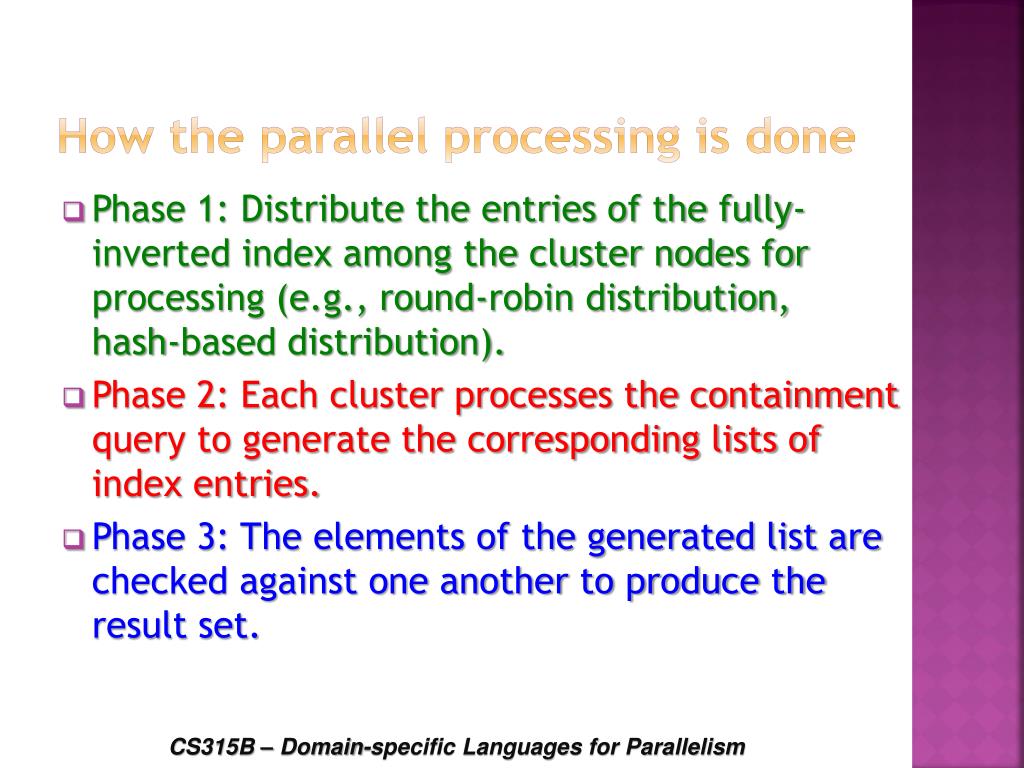 How the parallel processing is done

Phase 1: Distribute the entries of the fully-inverted index among the cluster nodes for processing (e.g., round-robin distribution, hash-based distribution).

Phase 2: Each cluster processes the containment query to generate the corresponding lists of index entries.

Phase 3: The elements of the generated list are checked against one another to produce the result set.

CS315B – Domain-specific Languages for Parallelism